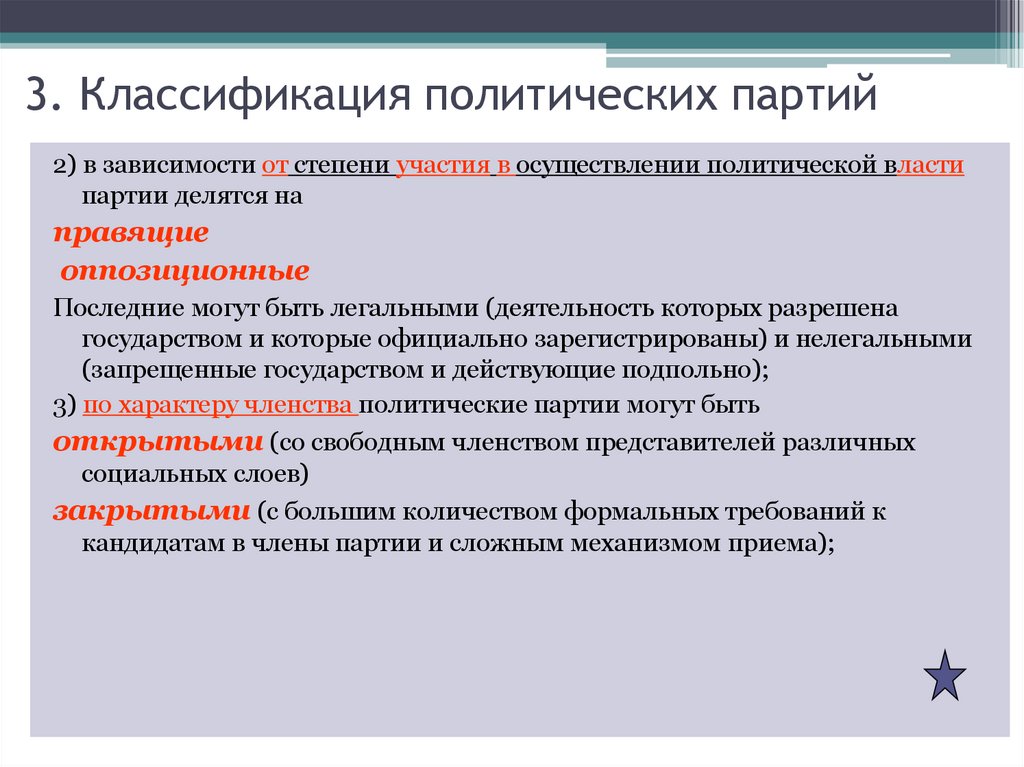 3. Классификация политических партий

2) в зависимости от степени участия в осуществлении политической власти партии делятся на

правящие

оппозиционные

Последние могут быть легальными (деятельность которых разрешена государством и которые официально зарегистрированы) и нелегальными (запрещенные государством и действующие подпольно);

3) по характеру членства политические партии могут быть

открытыми (со свободным членством представителей различных социальных слоев)

закрытыми (с большим количеством формальных требований к кандидатам в члены партии и сложным механизмом приема);